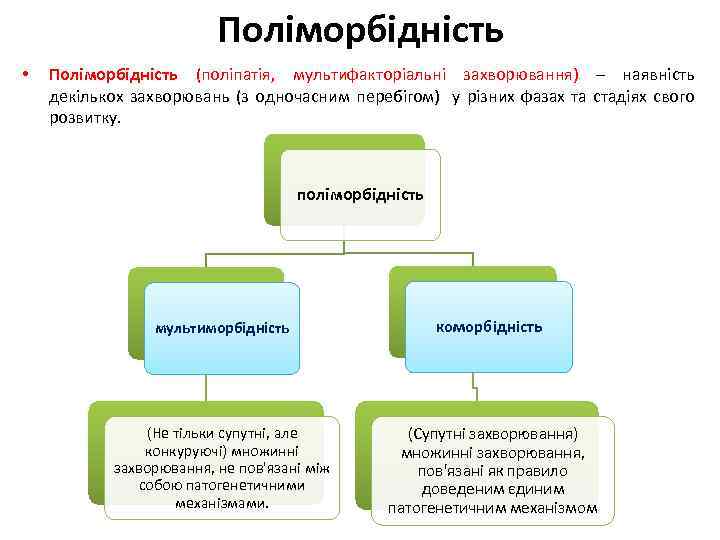 Поліморбідність

• Поліморбідність (поліпатія, мультифакторіальні захворювання) – наявність декількох захворювань (з одночасним перебігом) у різних фазах та стадіях свого розвитку.

поліморбідність

мультиморбідність

коморбідність

(Не тільки супутні, але конкуруючі) множинні захворювання, не пов'язані між собою патогенетичними механізмами.

(Супутні захворювання) множинні захворювання, пов'язані як правило доведеним єдиним патогенетичним механізмом